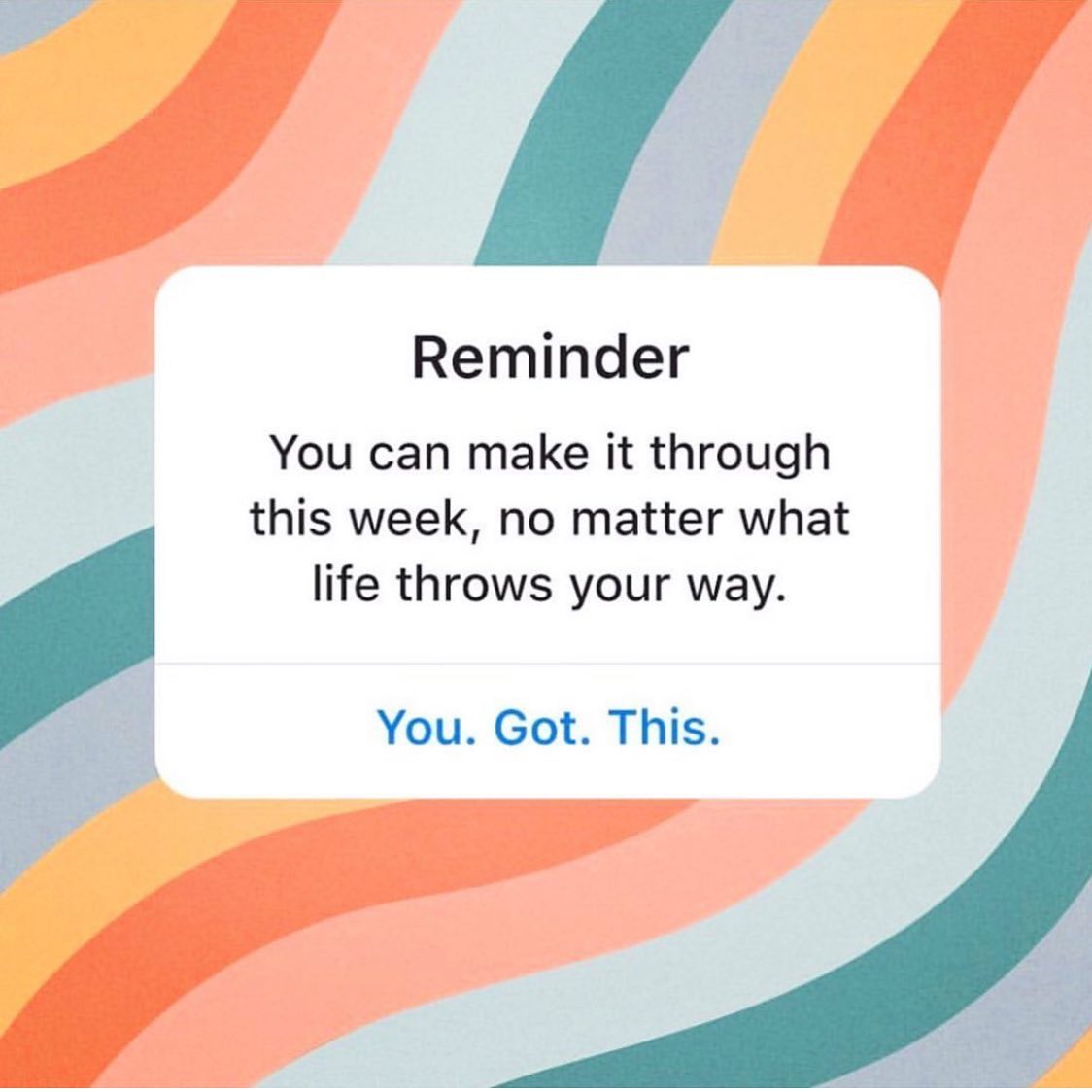 Reminder

You can make it through this week, no matter what life throws your way.

You. Got. This.